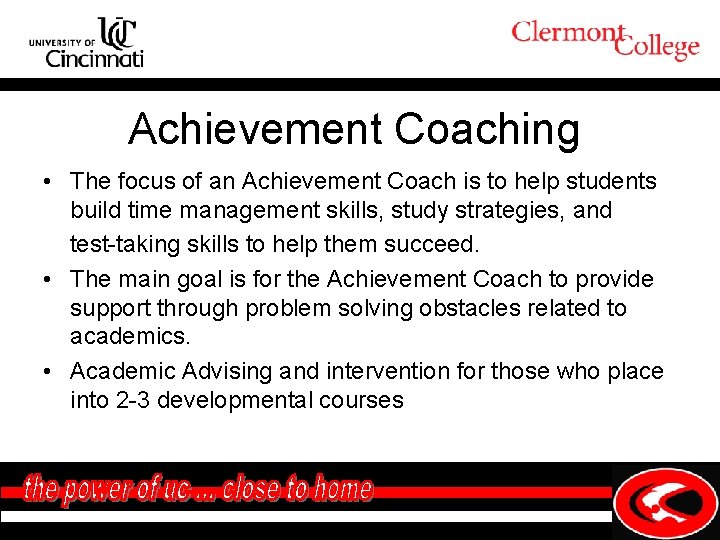 UNIVERSITY OF UC Cincinnati

Clermont College

Achievement Coaching

• The focus of an Achievement Coach is to help students build time management skills, study strategies, and test-taking skills to help them succeed.
• The main goal is for the Achievement Coach to provide support through problem solving obstacles related to academics.
• Academic Advising and intervention for those who place into 2-3 developmental courses

the power of uc ... close to home